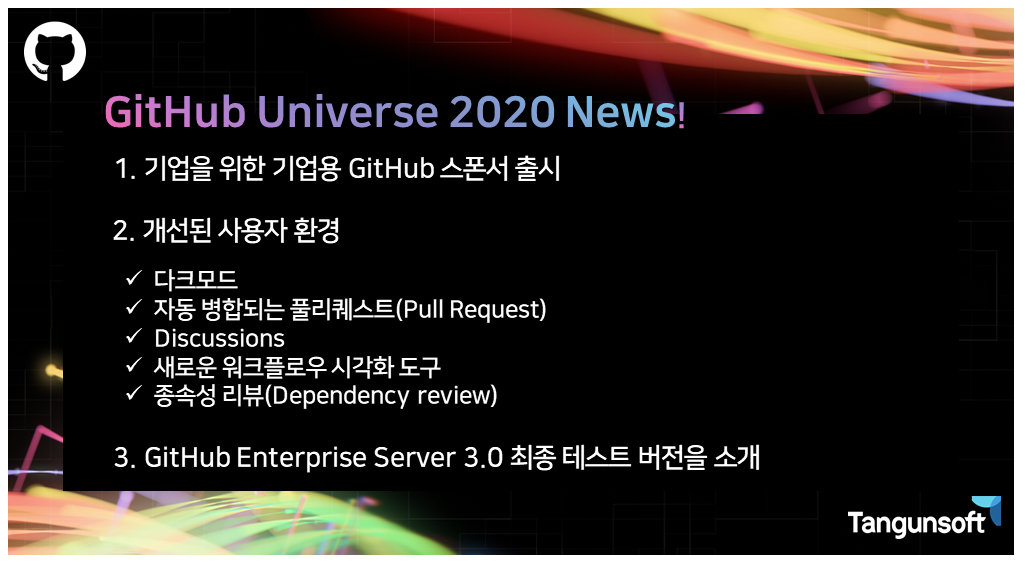 GitHub Universe 2020 News!

1. 기업을 위한 기업용 GitHub 스폰서 출시

2. 개선된 사용자 환경

✓ 다크모드
✓ 자동 병합되는 풀리퀘스트(Pull Request)
✓ Discussions
✓ 새로운 워크플로우 시각화 도구
✓ 종속성 리뷰(Dependency review)

3. GitHub Enterprise Server 3.0 최종 테스트 버전을 소개

Tangunsoft